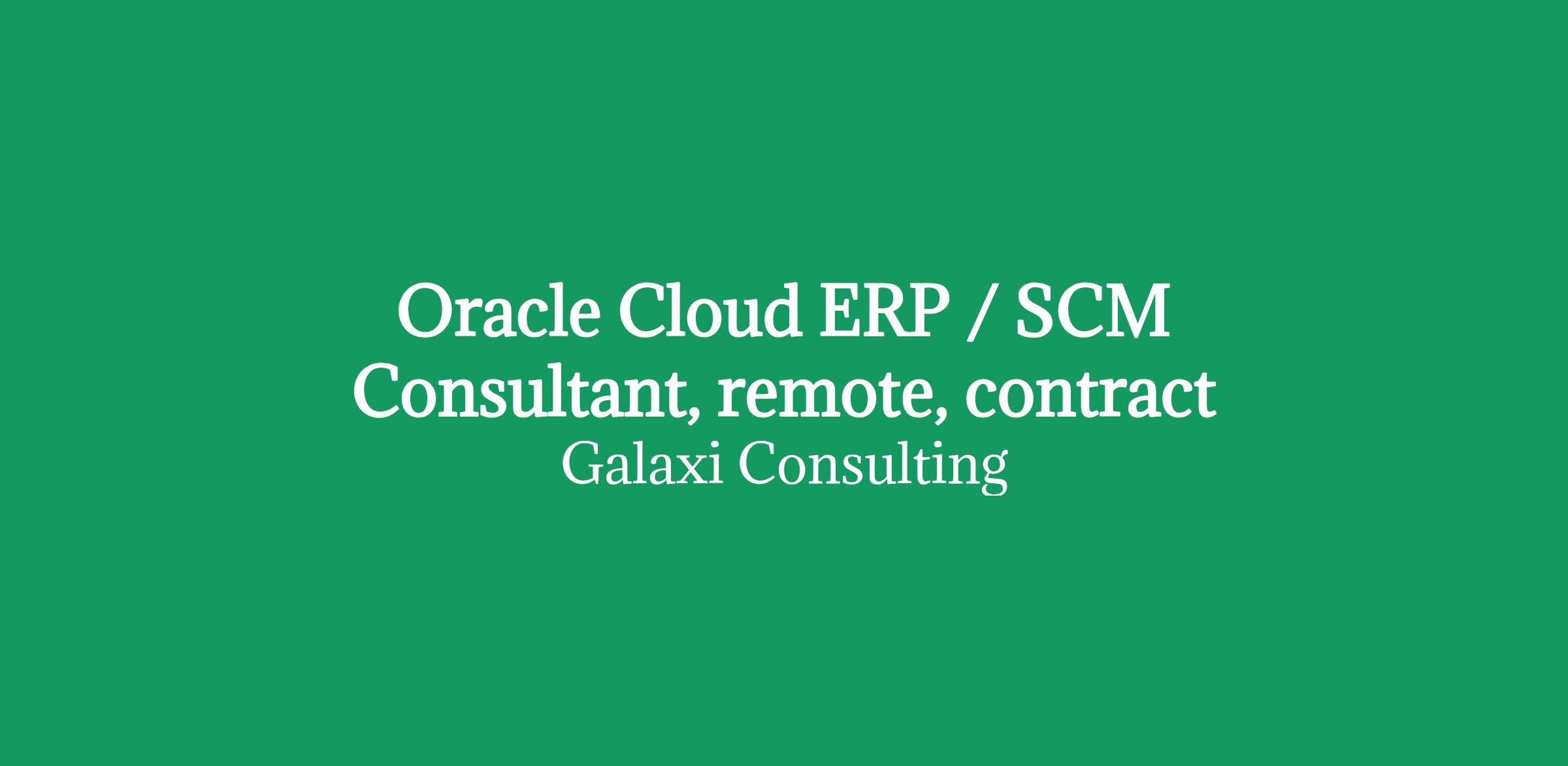 Oracle Cloud ERP / SCM Consultant, remote, contract
Galaxi Consulting